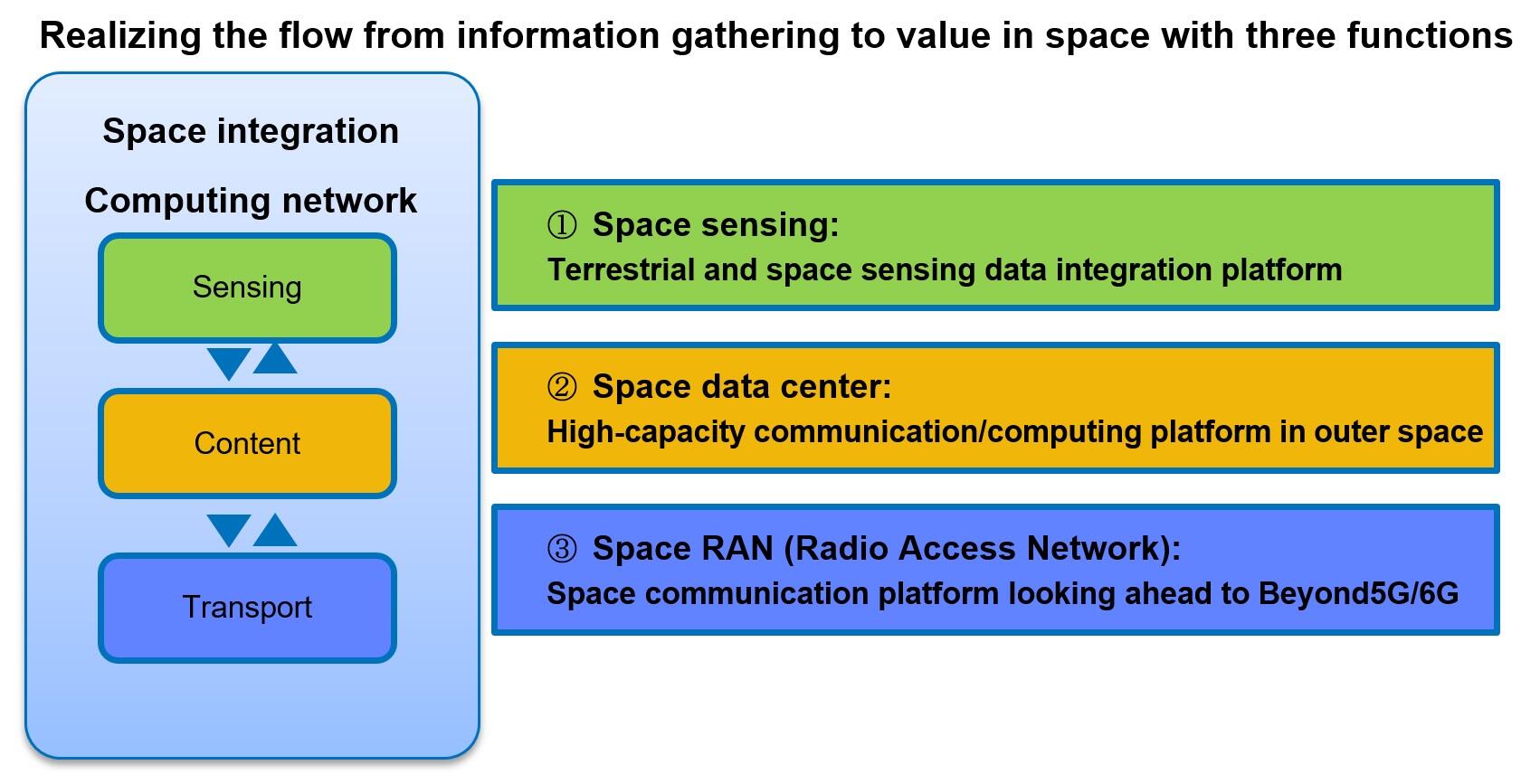 Realizing the flow from information gathering to value in space with three functions

Space integration

Computing network

Sensing

Content

Transport

① Space sensing:
Terrestrial and space sensing data integration platform

② Space data center:
High-capacity communication/computing platform in outer space

③ Space RAN (Radio Access Network):
Space communication platform looking ahead to Beyond5G/6G